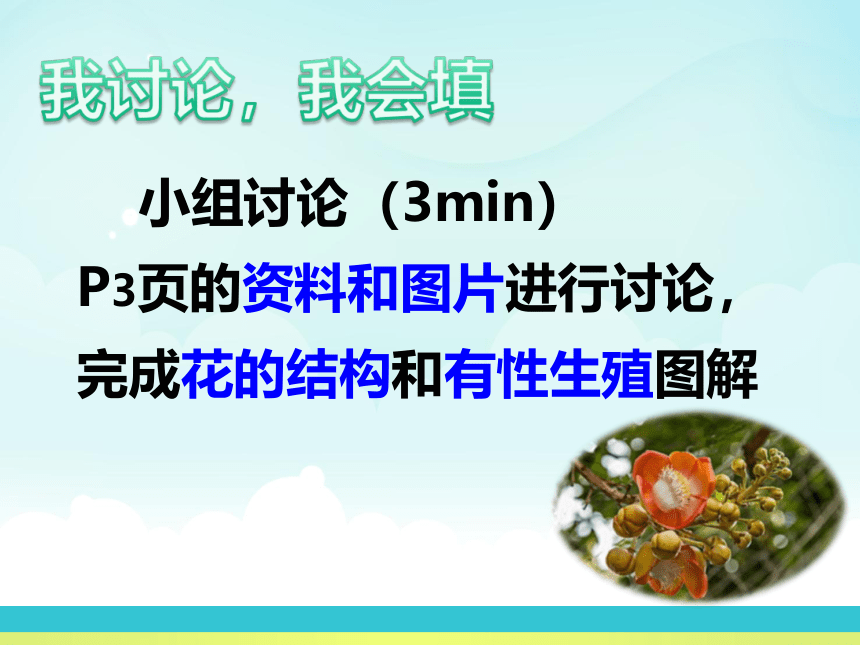 我讨论，我会填

小组讨论（3min）

P3页的资料和图片进行讨论，完成花的结构和有性生殖图解